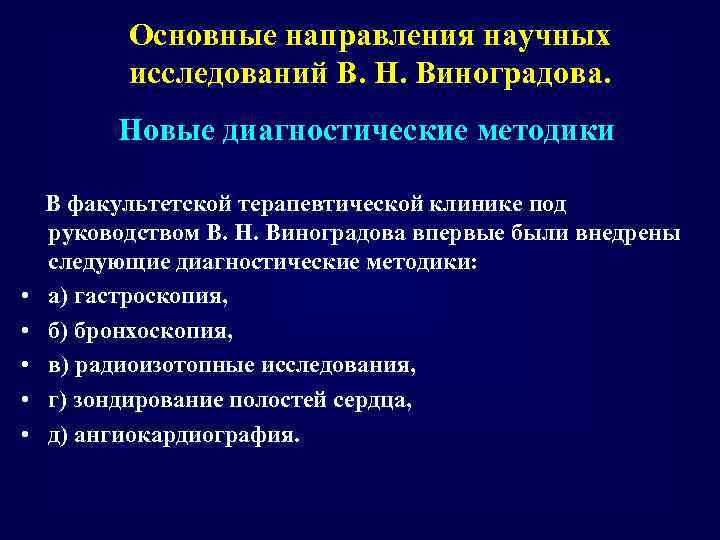 Основные направления научных исследований В. Н. Виноградова.

Новые диагностические методики

В факультетской терапевтической клинике под руководством В. Н. Виноградова впервые были внедрены следующие диагностические методики:

• а) гастроскопия,
• б) бронхоскопия,
• в) радиоизотопные исследования,
• г) зондирование полостей сердца,
• д) ангиокардиография.